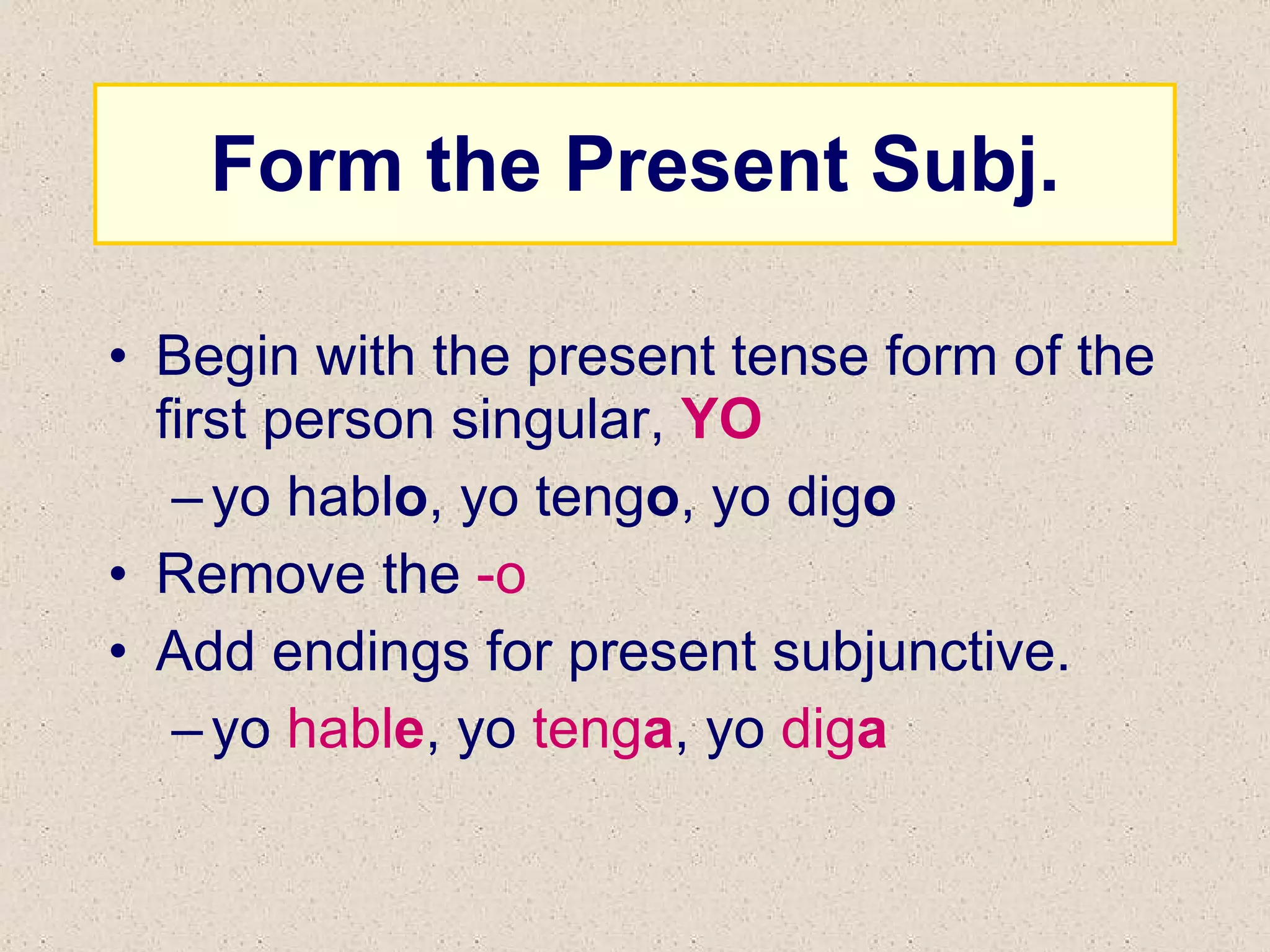 Form the Present Subj.

• Begin with the present tense form of the first person singular, YO
– yo hablo, yo tengo, yo digo
• Remove the -o
• Add endings for present subjunctive.
– yo hable, yo tenga, yo diga